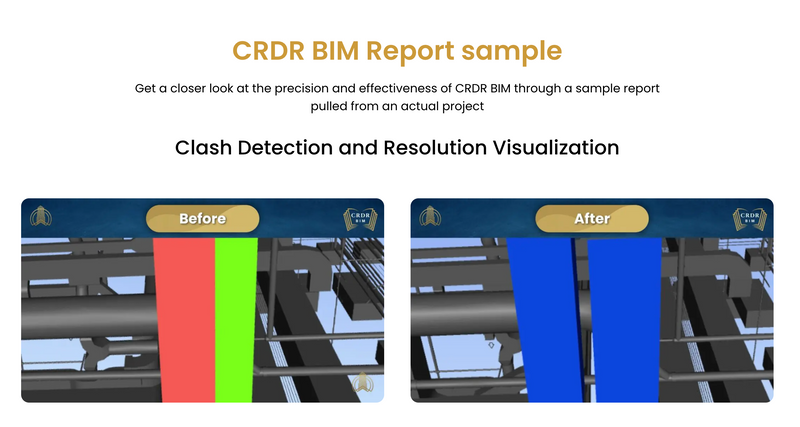 CRDR BIM Report sample

Get a closer look at the precision and effectiveness of CRDR BIM through a sample report pulled from an actual project

Clash Detection and Resolution Visualization

Before

CRDR BIM

After

CRDR BIM